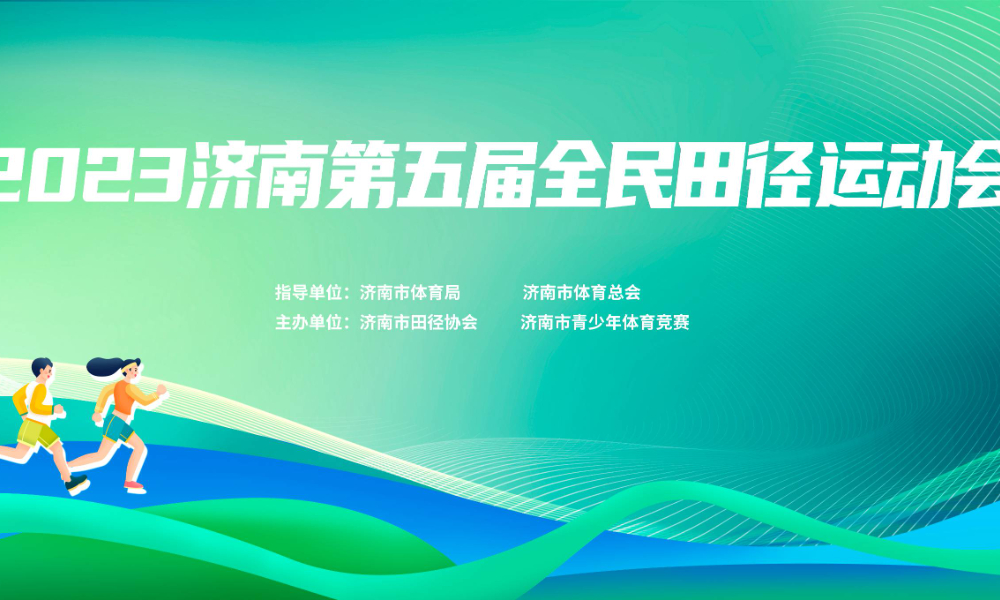 2023济南第五届全民田径运动会

指导单位：济南市体育局　济南市体育总会
主办单位：济南市田径协会　济南市青少年体育竞赛